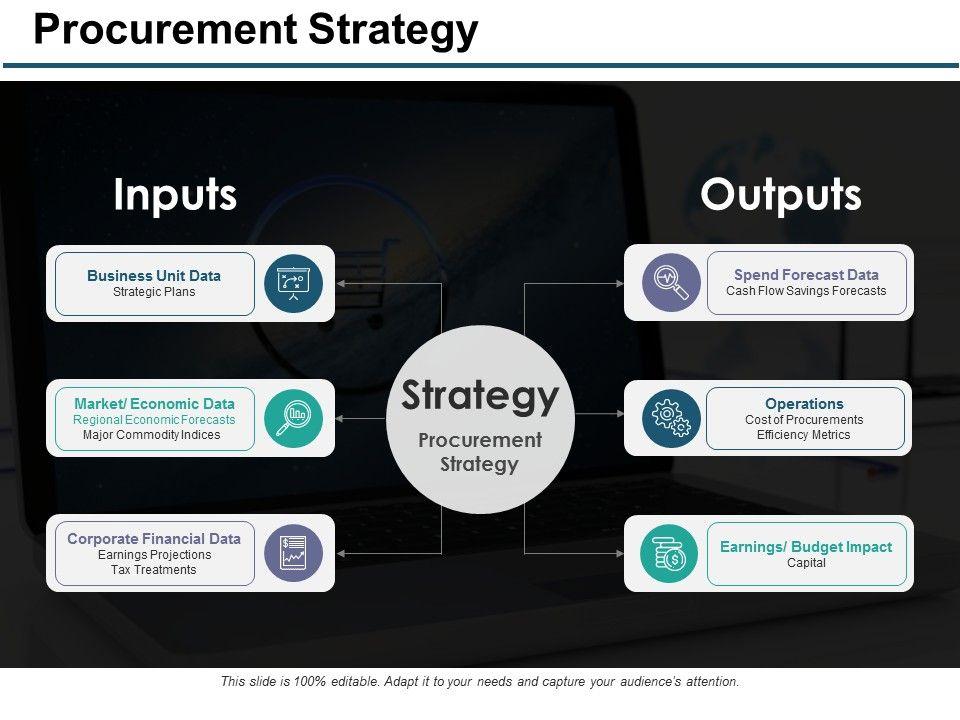 Procurement Strategy

Inputs

Business Unit Data
Strategic Plans

Market/ Economic Data
Regional Economic Forecasts
Major Commodity Indices

Corporate Financial Data
Earnings Projections
Tax Treatments

Strategy
Procurement Strategy

Outputs

Spend Forecast Data
Cash Flow Savings Forecasts

Operations
Cost of Procurements
Efficiency Metrics

Earnings/ Budget Impact
Capital

This slide is 100% editable. Adapt it to your needs and capture your audience's attention.